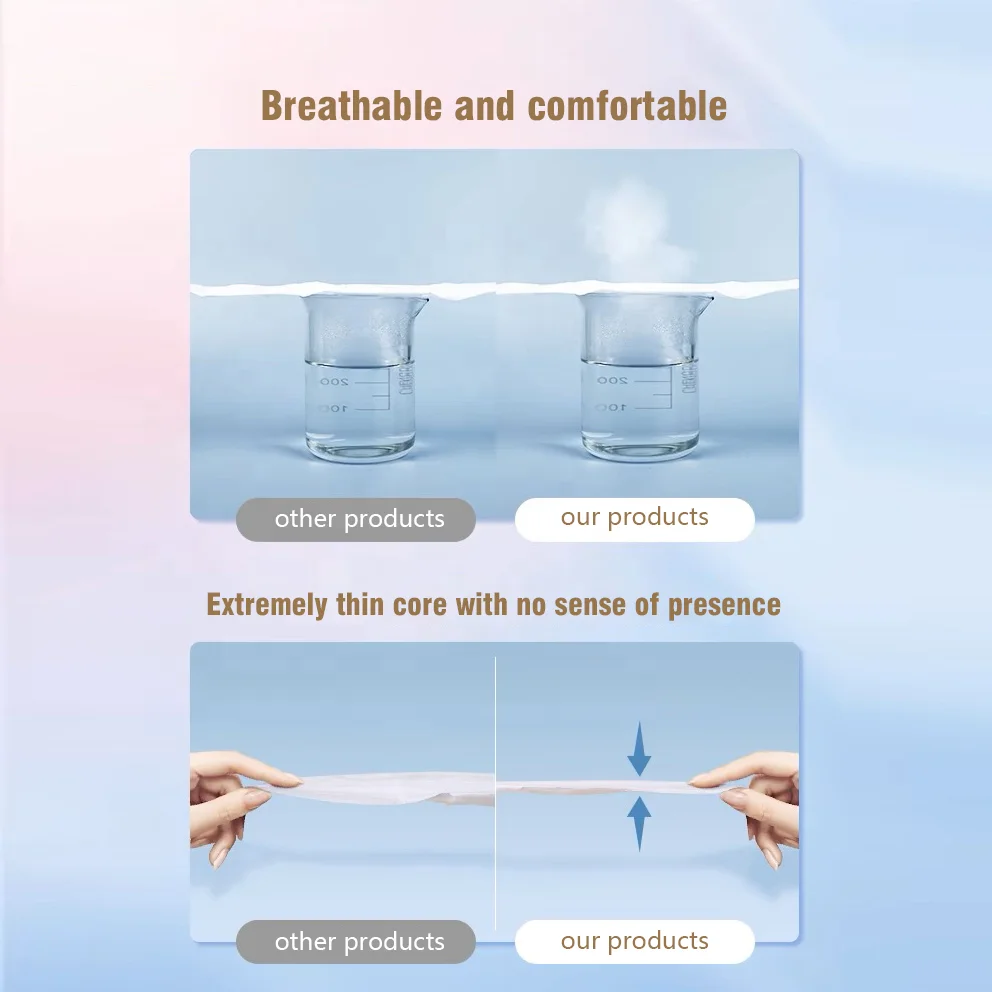 Breathable and comfortable

200
100

200
100

other products
our products

Extremely thin core with no sense of presence

other products
our products